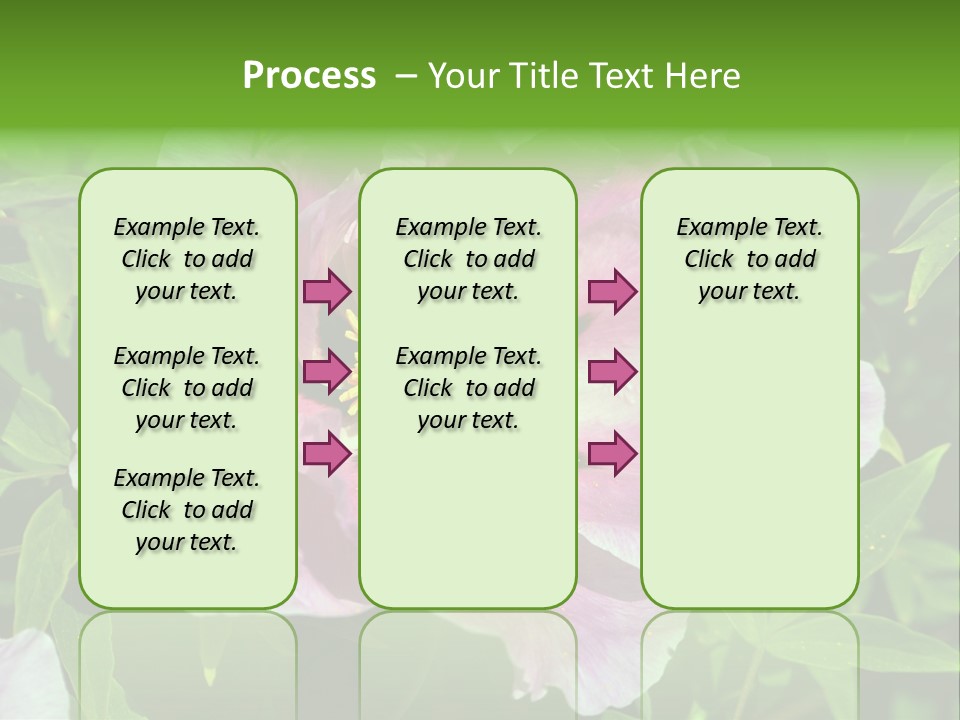 Process – Your Title Text Here

Example Text. Click to add your text.

Example Text. Click to add your text.

Example Text. Click to add your text.

Example Text. Click to add your text.

Example Text. Click to add your text.

Example Text. Click to add your text.